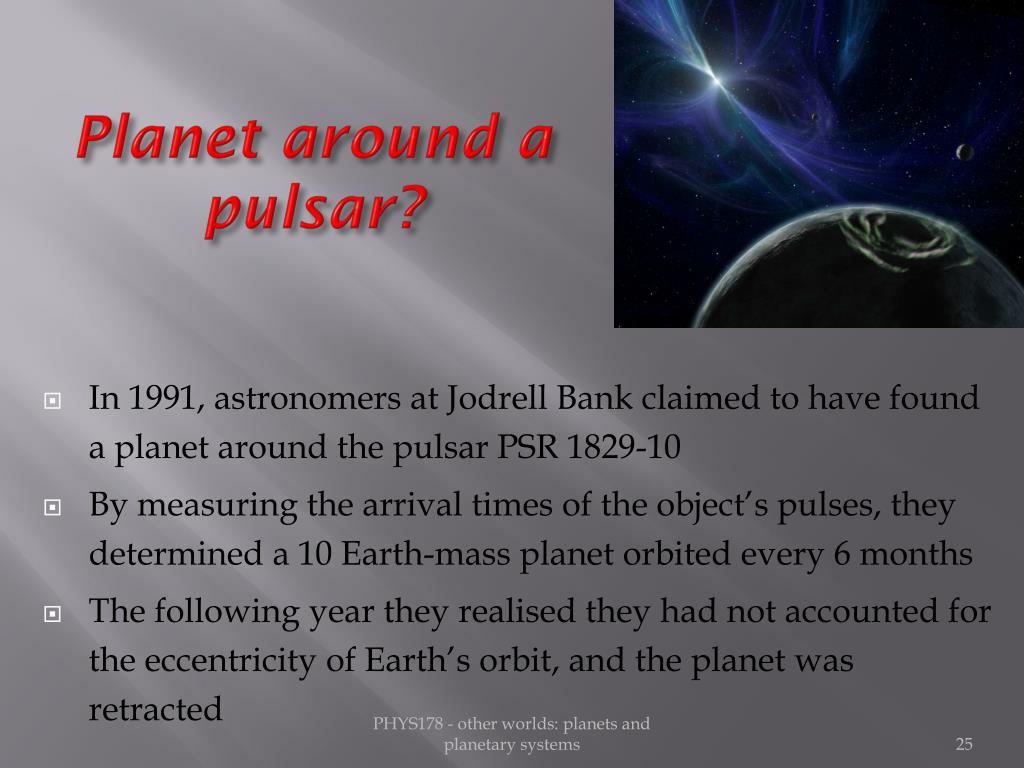 Planet around a pulsar?

In 1991, astronomers at Jodrell Bank claimed to have found a planet around the pulsar PSR 1829-10

By measuring the arrival times of the object's pulses, they determined a 10 Earth-mass planet orbited every 6 months

The following year they realised they had not accounted for the eccentricity of Earth's orbit, and the planet was retracted

PHYS178 - other worlds: planets and planetary systems

25